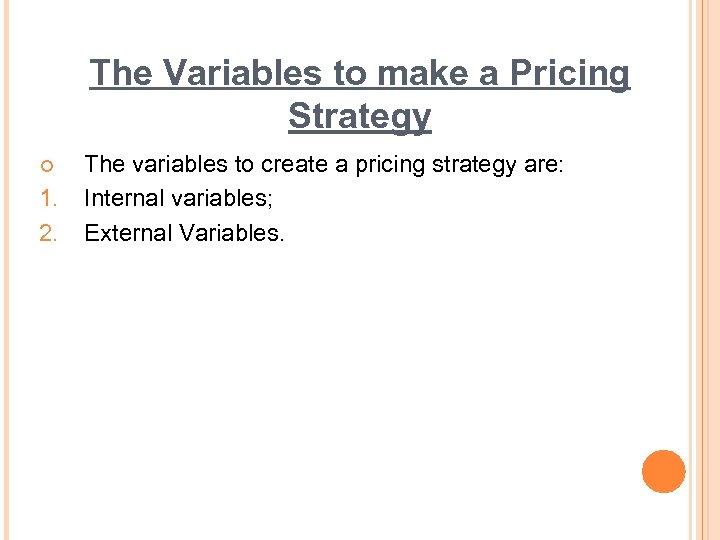 The Variables to make a Pricing Strategy

The variables to create a pricing strategy are:

1. Internal variables;
2. External Variables.